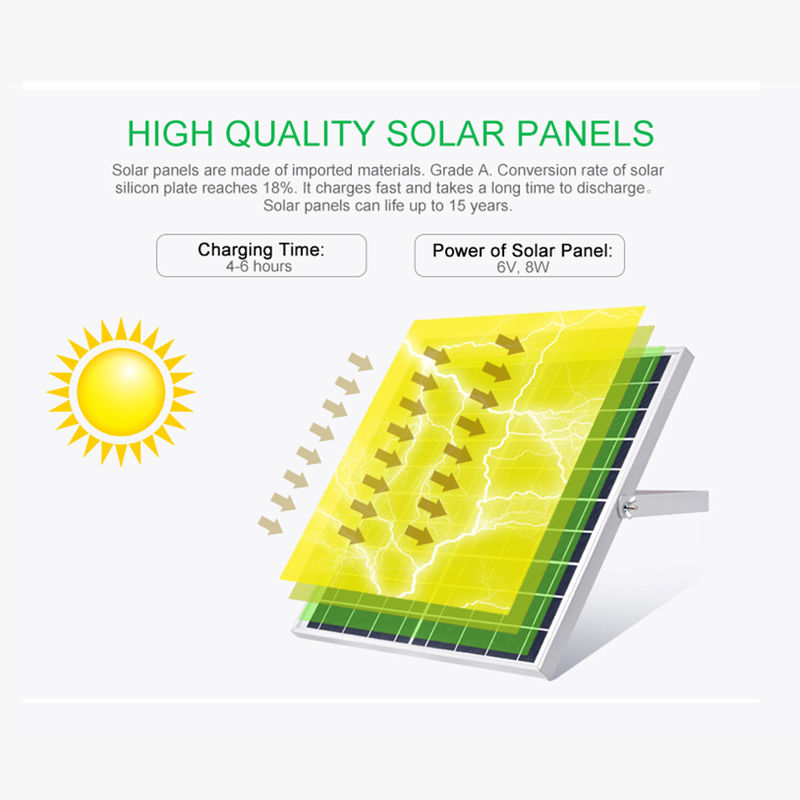 HIGH QUALITY SOLAR PANELS

Solar panels are made of imported materials. Grade A. Conversion rate of solar silicon plate reaches 18%. It charges fast and takes a long time to discharge。 Solar panels can life up to 15 years.

Charging Time:
4-6 hours

Power of Solar Panel:
6V, 8W